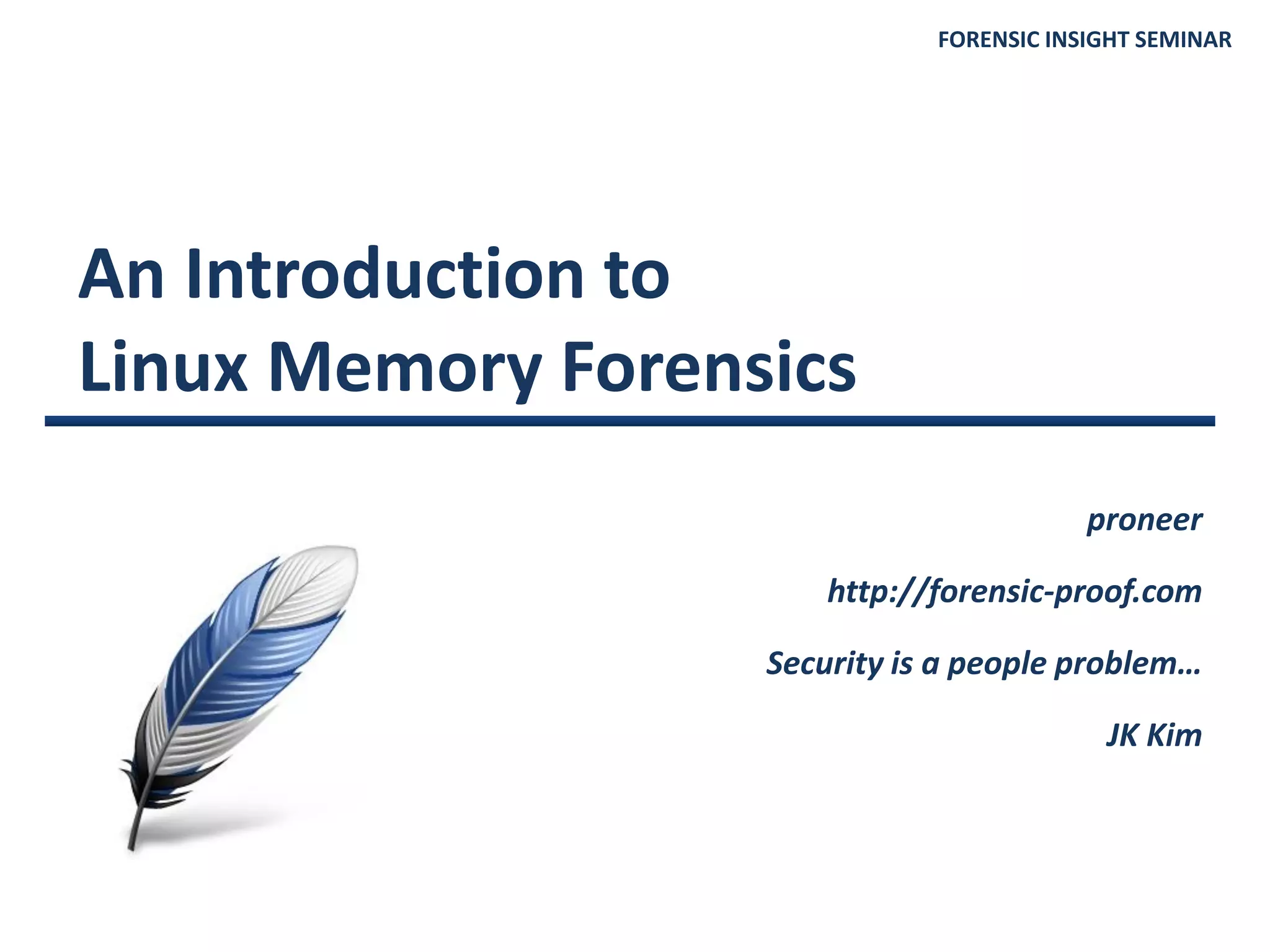 FORENSIC INSIGHT SEMINAR

An Introduction to
Linux Memory Forensics

proneer

http://forensic-proof.com

Security is a people problem…

JK Kim